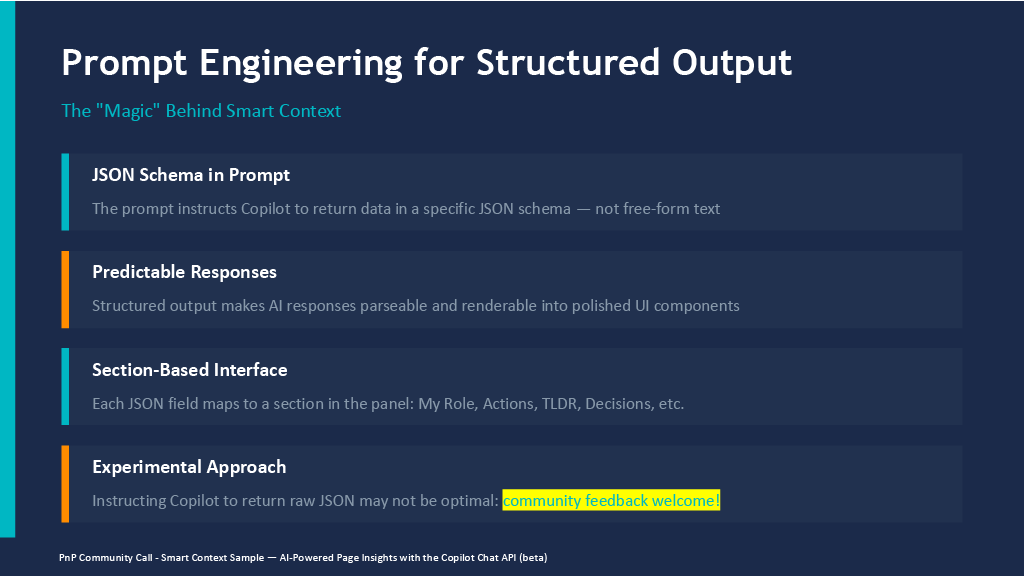 Prompt Engineering for Structured Output

The "Magic" Behind Smart Context

JSON Schema in Prompt

The prompt instructs Copilot to return data in a specific JSON schema — not free-form text

Predictable Responses

Structured output makes AI responses parseable and renderable into polished UI components

Section-Based Interface

Each JSON field maps to a section in the panel: My Role, Actions, TLDR, Decisions, etc.

Experimental Approach

Instructing Copilot to return raw JSON may not be optimal: community feedback welcome!

PnP Community Call - Smart Context Sample — AI-Powered Page Insights with the Copilot Chat API (beta)